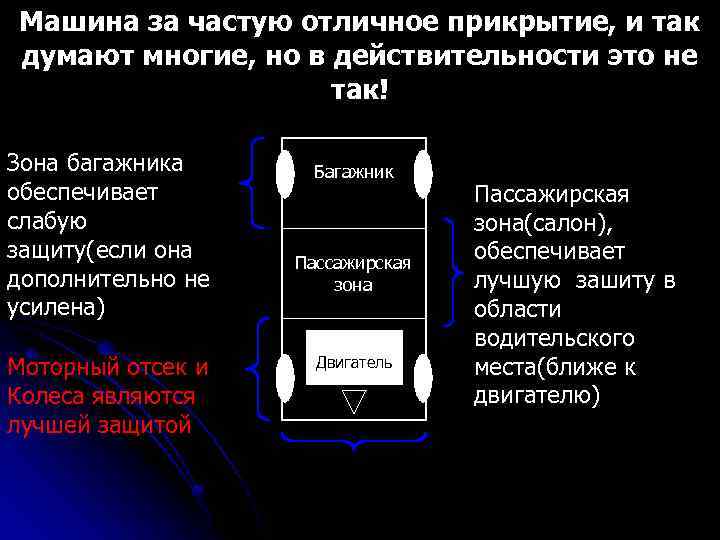 Машина за частую отличное прикрытие, и так думают многие, но в действительности это не так!

Зона багажника обеспечивает слабую защиту(если она дополнительно не усилена)

Моторный отсек и Колеса являются лучшей защитой

Багажник

Пассажирская зона

Двигатель

Пассажирская зона(салон), обеспечивает лучшую зашиту в области водительского места(ближе к двигателю)